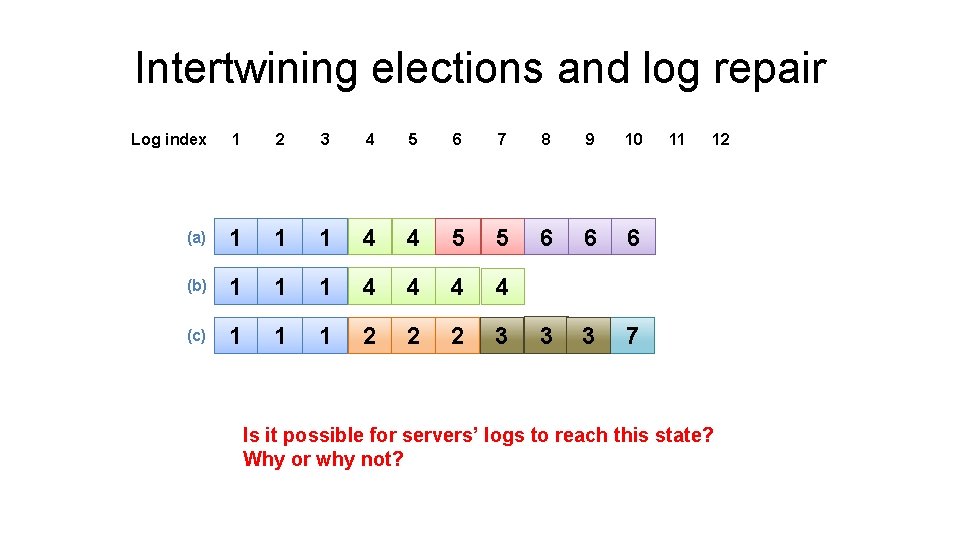 Intertwining elections and log repair

| Log index | 1 | 2 | 3 | 4 | 5 | 6 | 7 | 8 | 9 | 10 | 11 | 12 |
|---|---|---|---|---|---|---|---|---|---|---|---|---|
| (a) | 1 | 1 | 1 | 4 | 4 | 5 | 5 | 6 | 6 | 6 | | |
| (b) | 1 | 1 | 1 | 4 | 4 | 4 | 4 | | | | | |
| (c) | 1 | 1 | 1 | 2 | 2 | 2 | 3 | 3 | 3 | 7 | | |

Is it possible for servers' logs to reach this state? Why or why not?